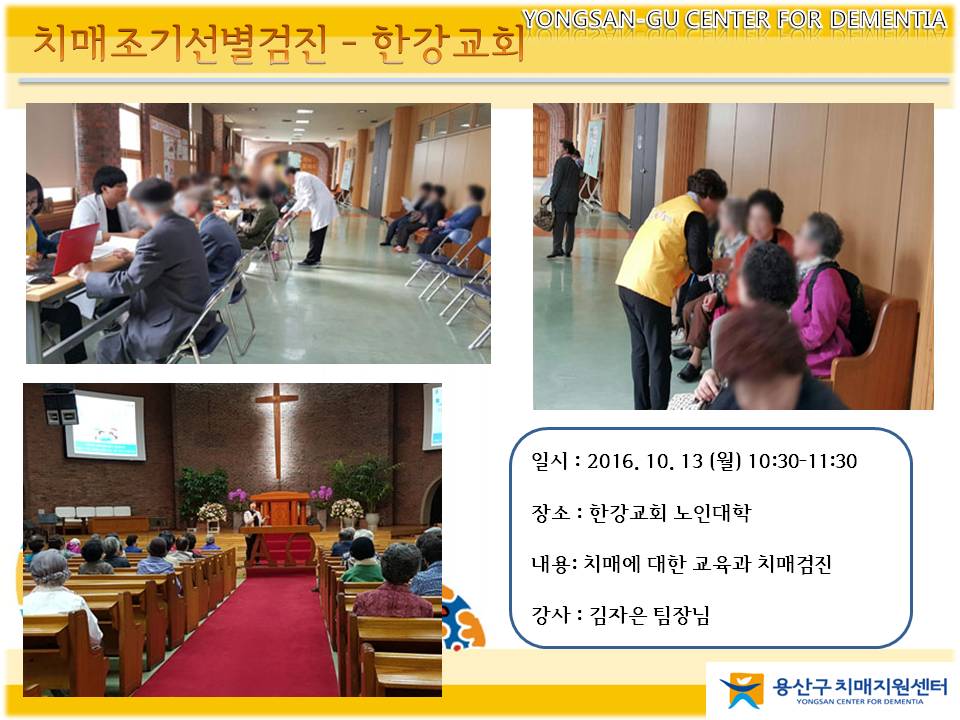 YONGSAN-GU CENTER FOR DEMENTIA

치매조기선별검진 - 한강교회

일시 : 2016. 10. 13 (월) 10:30-11:30

장소 : 한강교회 노인대학

내용: 치매에 대한 교육과 치매검진

강사 : 김자은 팀장님

용산구 치매지원센터
YONGSAN CENTER FOR DEMENTIA